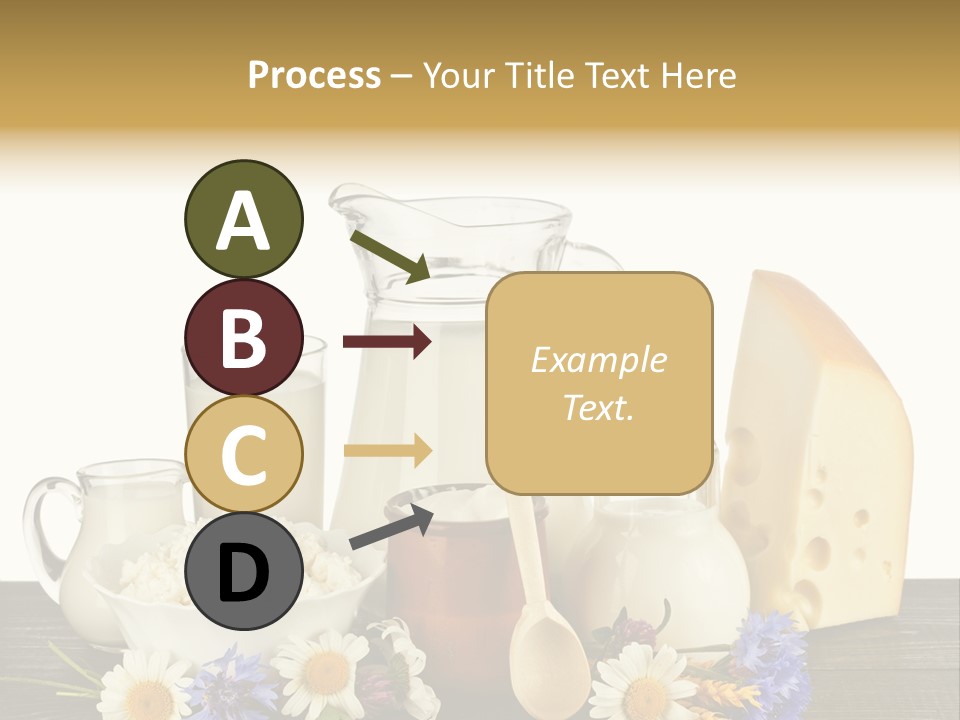 Process – Your Title Text Here

A

B

C

D

Example Text.